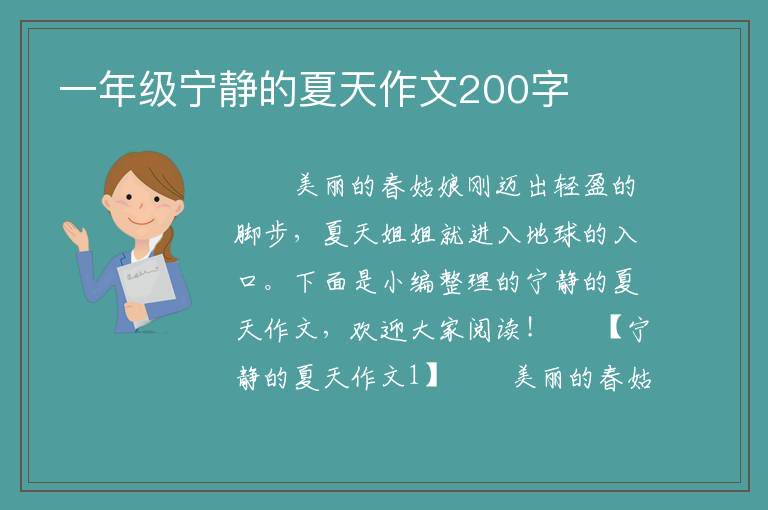 一年级宁静的夏天作文200字

美丽的春姑娘刚迈出轻盈的脚步，夏天姐姐就进入地球的入口。下面是小编整理的宁静的夏天作文，欢迎大家阅读！　【宁静的夏天作文1】　美丽的春姑